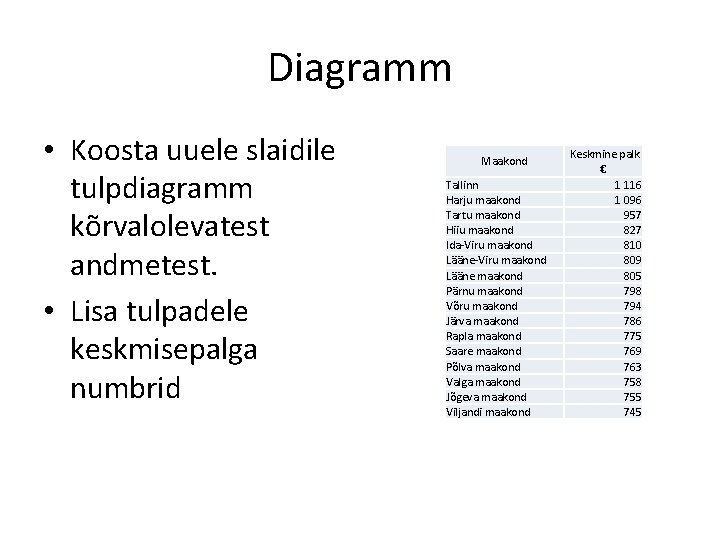 Diagramm

• Koosta uuele slaidile tulpdiagramm kõrvalolevatest andmetest.
• Lisa tulpadele keskmisepalga numbrid

| Maakond | Keskmine palk € |
|---|---|
| Tallinn | 1 116 |
| Harju maakond | 1 096 |
| Tartu maakond | 957 |
| Hiiu maakond | 827 |
| Ida-Viru maakond | 810 |
| Lääne-Viru maakond | 809 |
| Lääne maakond | 805 |
| Pärnu maakond | 798 |
| Võru maakond | 794 |
| Järva maakond | 786 |
| Rapla maakond | 775 |
| Saare maakond | 769 |
| Põlva maakond | 763 |
| Valga maakond | 758 |
| Jõgeva maakond | 755 |
| Viljandi maakond | 745 |